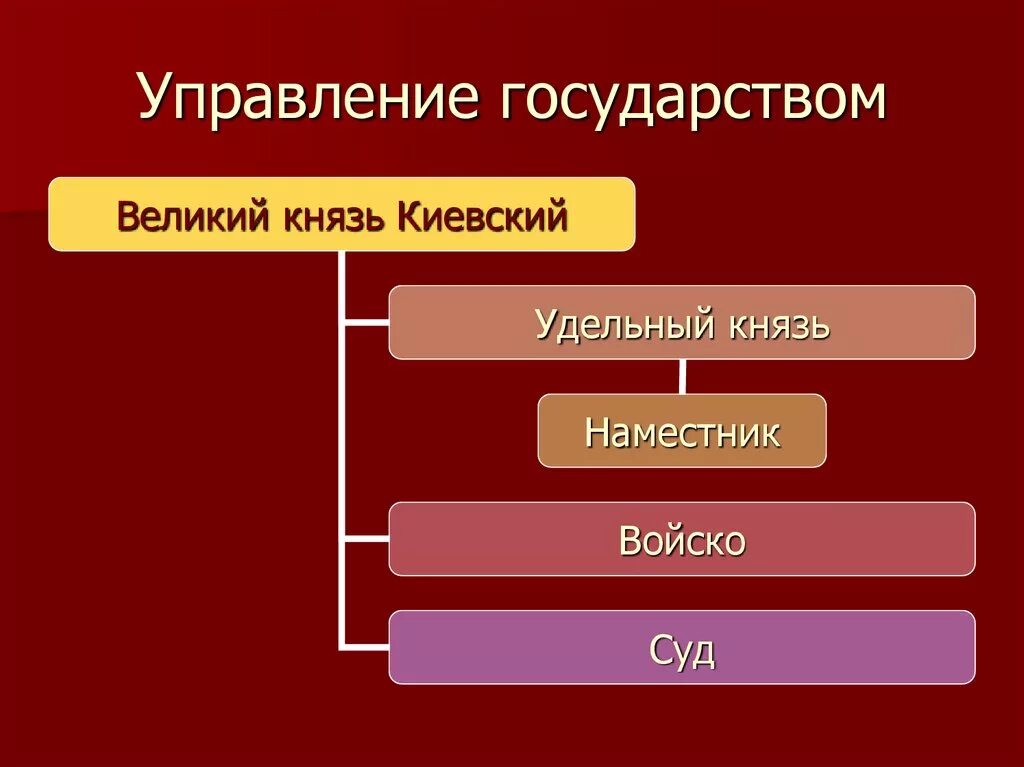 Управление государством

Великий князь Киевский

Удельный князь

Наместник

Войско

Суд